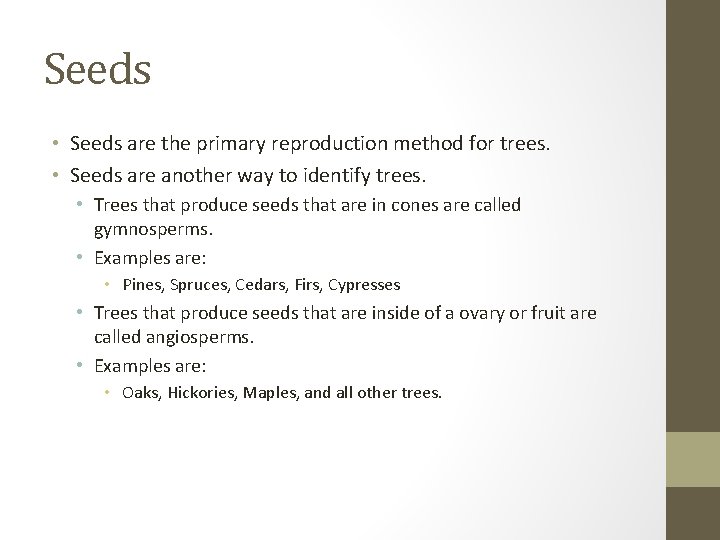 Seeds

• Seeds are the primary reproduction method for trees.
• Seeds are another way to identify trees.
  • Trees that produce seeds that are in cones are called gymnosperms.
  • Examples are:
    • Pines, Spruces, Cedars, Firs, Cypresses
  • Trees that produce seeds that are inside of a ovary or fruit are called angiosperms.
  • Examples are:
    • Oaks, Hickories, Maples, and all other trees.